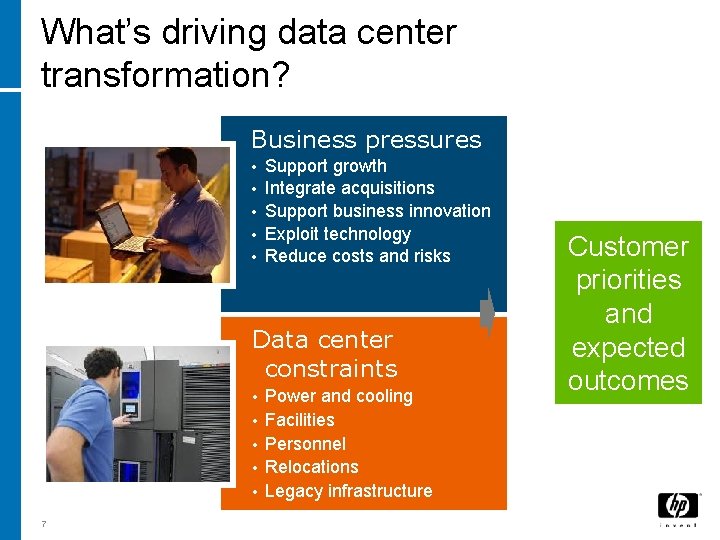 What's driving data center transformation?

Business pressures
• Support growth
• Integrate acquisitions
• Support business innovation
• Exploit technology
• Reduce costs and risks

Data center constraints
• Power and cooling
• Facilities
• Personnel
• Relocations
• Legacy infrastructure

Customer priorities and expected outcomes

7

hp
invent